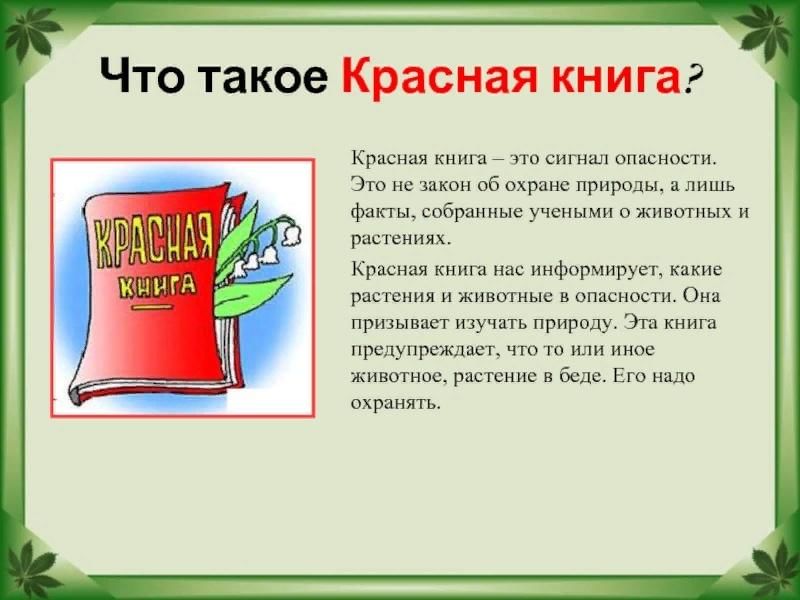 Что такое Красная книга?

КРАСНАЯ КНИГА

Красная книга – это сигнал опасности. Это не закон об охране природы, а лишь факты, собранные учеными о животных и растениях.

Красная книга нас информирует, какие растения и животные в опасности. Она призывает изучать природу. Эта книга предупреждает, что то или иное животное, растение в беде. Его надо охранять.